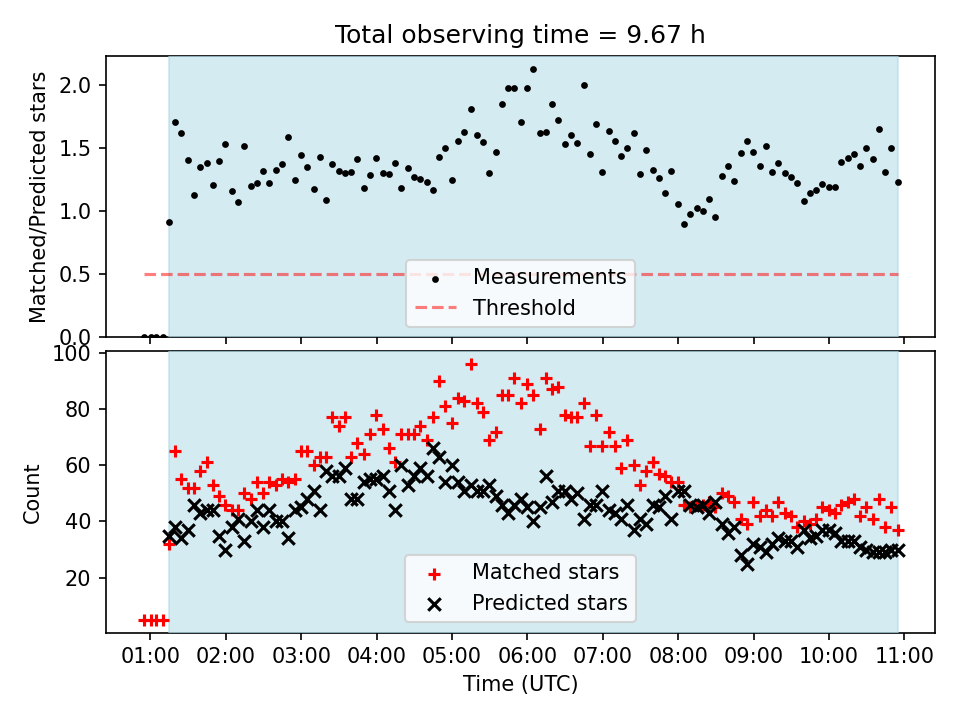 Total observing time = 9.67 h

Matched/Predicted stars

2.0
1.5
1.0
0.5
0.0

Measurements
Threshold

Count

100
80
60
40
20

Matched stars
Predicted stars

01:00 02:00 03:00 04:00 05:00 06:00 07:00 08:00 09:00 10:00 11:00

Time (UTC)